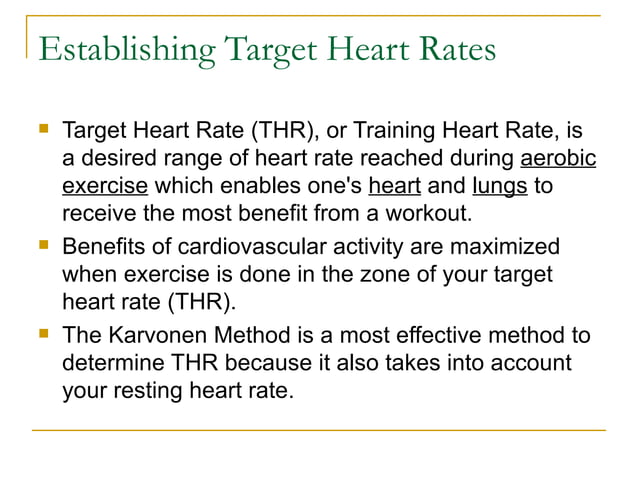 Establishing Target Heart Rates

- Target Heart Rate (THR), or Training Heart Rate, is a desired range of heart rate reached during aerobic exercise which enables one's heart and lungs to receive the most benefit from a workout.
- Benefits of cardiovascular activity are maximized when exercise is done in the zone of your target heart rate (THR).
- The Karvonen Method is a most effective method to determine THR because it also takes into account your resting heart rate.